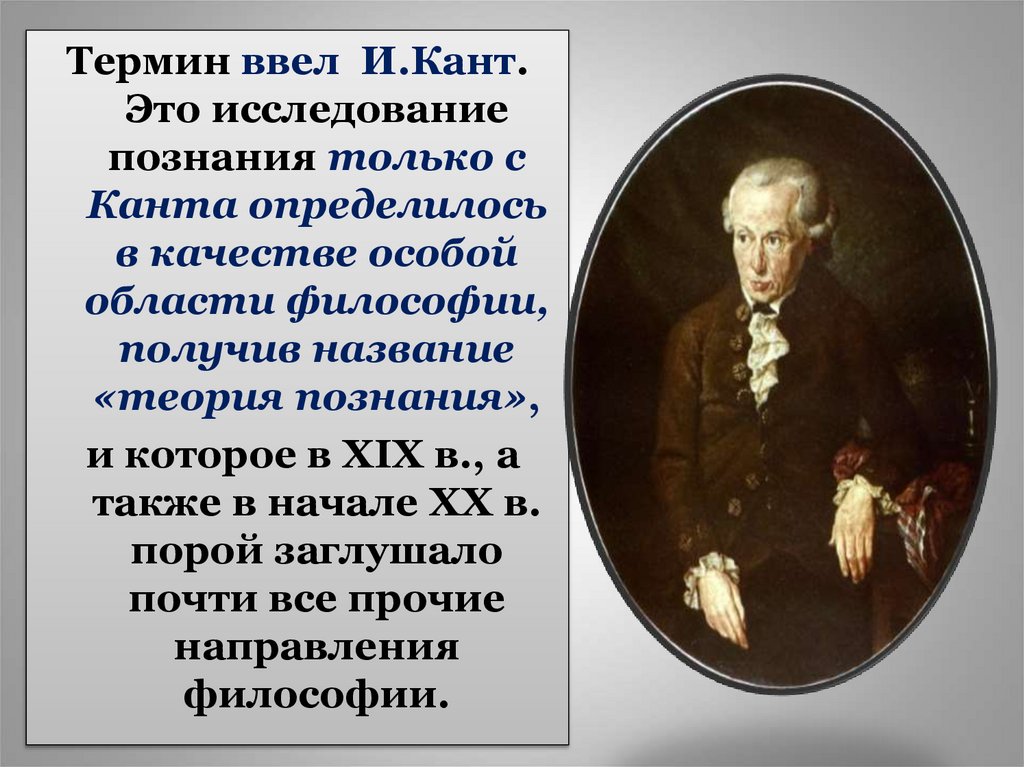 Термин ввел И.Кант. Это исследование познания только с Канта определилось в качестве особой области философии, получив название «теория познания»,

и которое в XIX в., а также в начале XX в. порой заглушало почти все прочие направления философии.